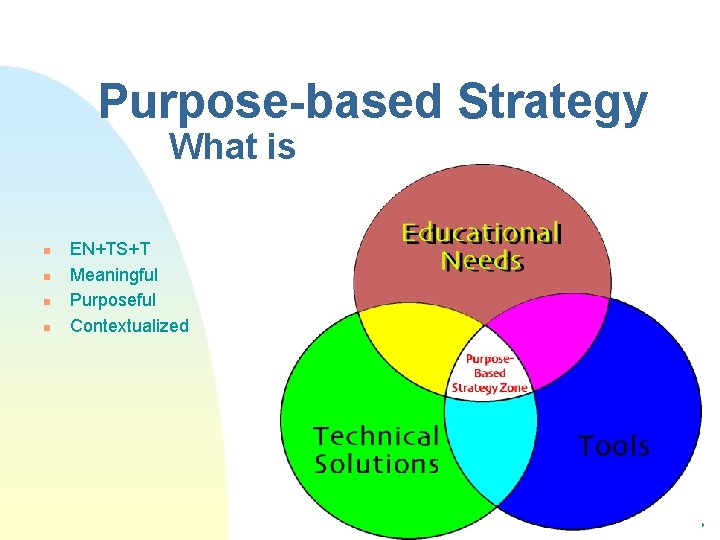 Purpose-based Strategy
What is

- EN+TS+T
- Meaningful
- Purposeful
- Contextualized

Educational Needs

Purpose-Based Strategy Zone

Technical Solutions

Tools